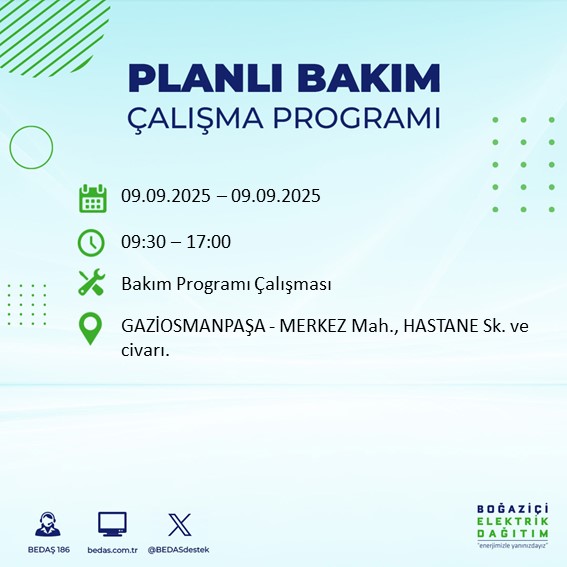 PLANLI BAKIM
ÇALIŞMA PROGRAMI

09.09.2025 – 09.09.2025

09:30 – 17:00

Bakım Programı Çalışması

GAZİOSMANPAŞA - MERKEZ Mah., HASTANE Sk. ve civarı.

BEDAŞ 186
bedas.com.tr
@BEDASdestek

BOĞAZİÇİ
ELEKTRİK
DAĞITIM
"enerjimizle yanınızdayız"